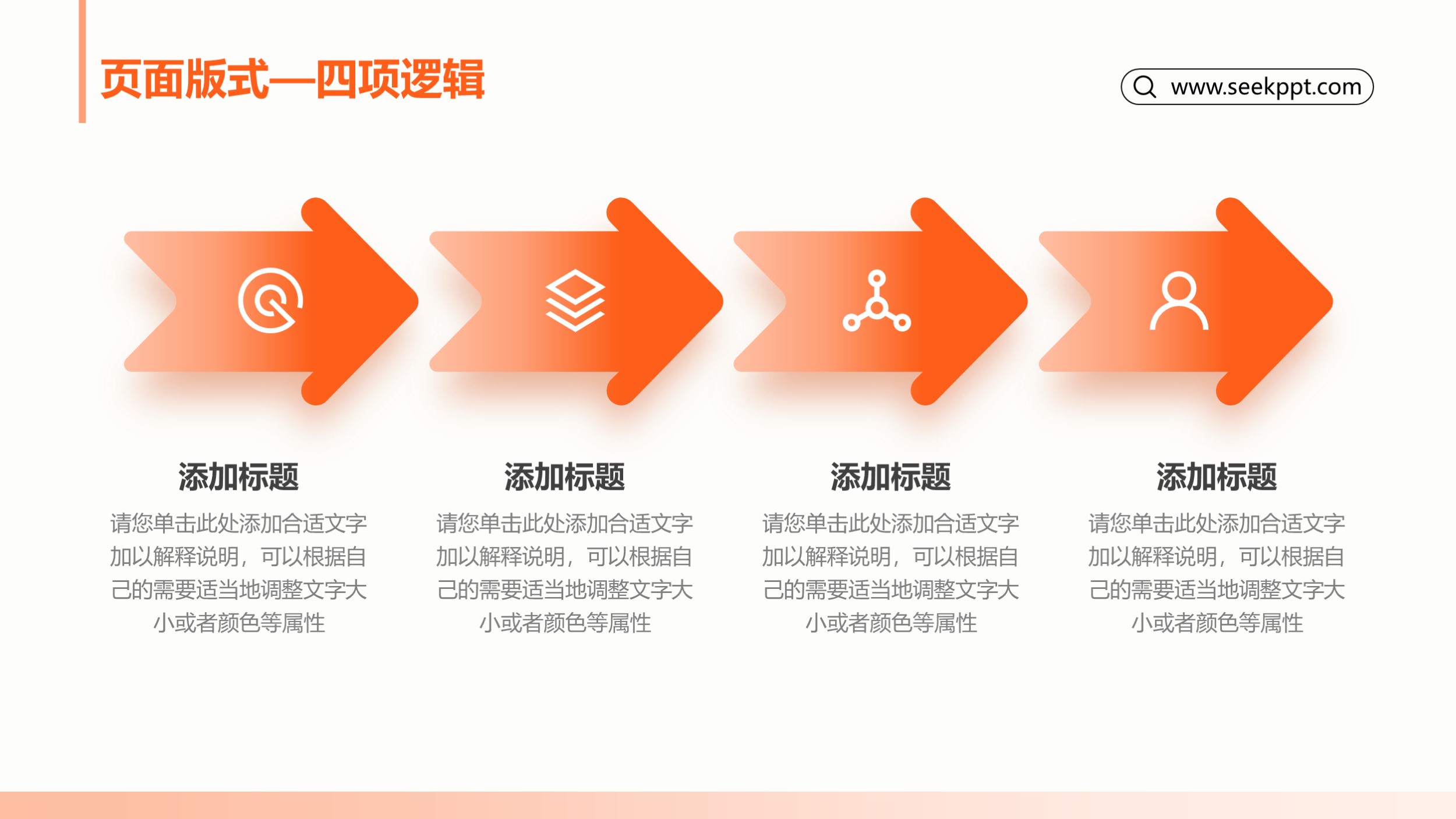 页面版式—四项逻辑

www.seekppt.com

添加标题

请您单击此处添加合适文字加以解释说明，可以根据自己的需要适当地调整文字大小或者颜色等属性

添加标题

请您单击此处添加合适文字加以解释说明，可以根据自己的需要适当地调整文字大小或者颜色等属性

添加标题

请您单击此处添加合适文字加以解释说明，可以根据自己的需要适当地调整文字大小或者颜色等属性

添加标题

请您单击此处添加合适文字加以解释说明，可以根据自己的需要适当地调整文字大小或者颜色等属性